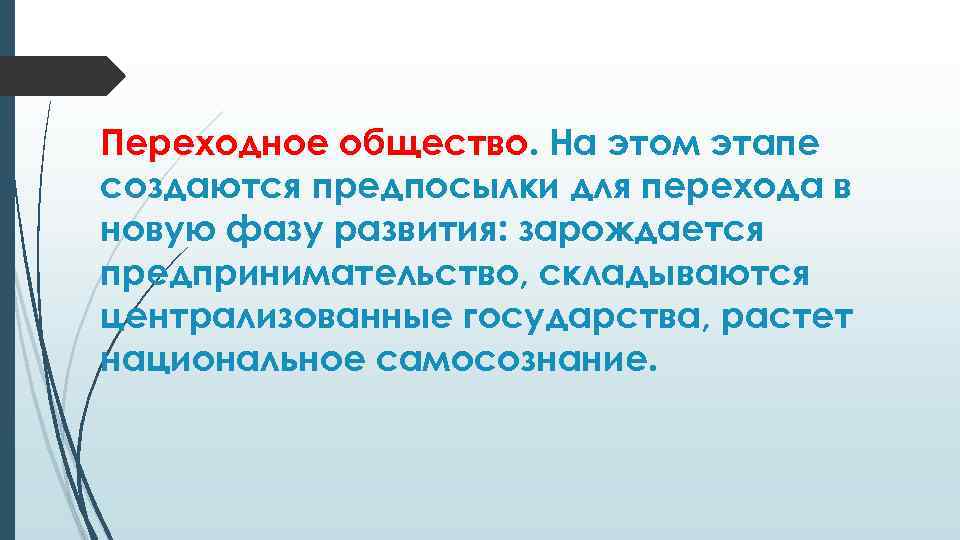 Переходное общество. На этом этапе создаются предпосылки для перехода в новую фазу развития: зарождается предпринимательство, складываются централизованные государства, растет национальное самосознание.